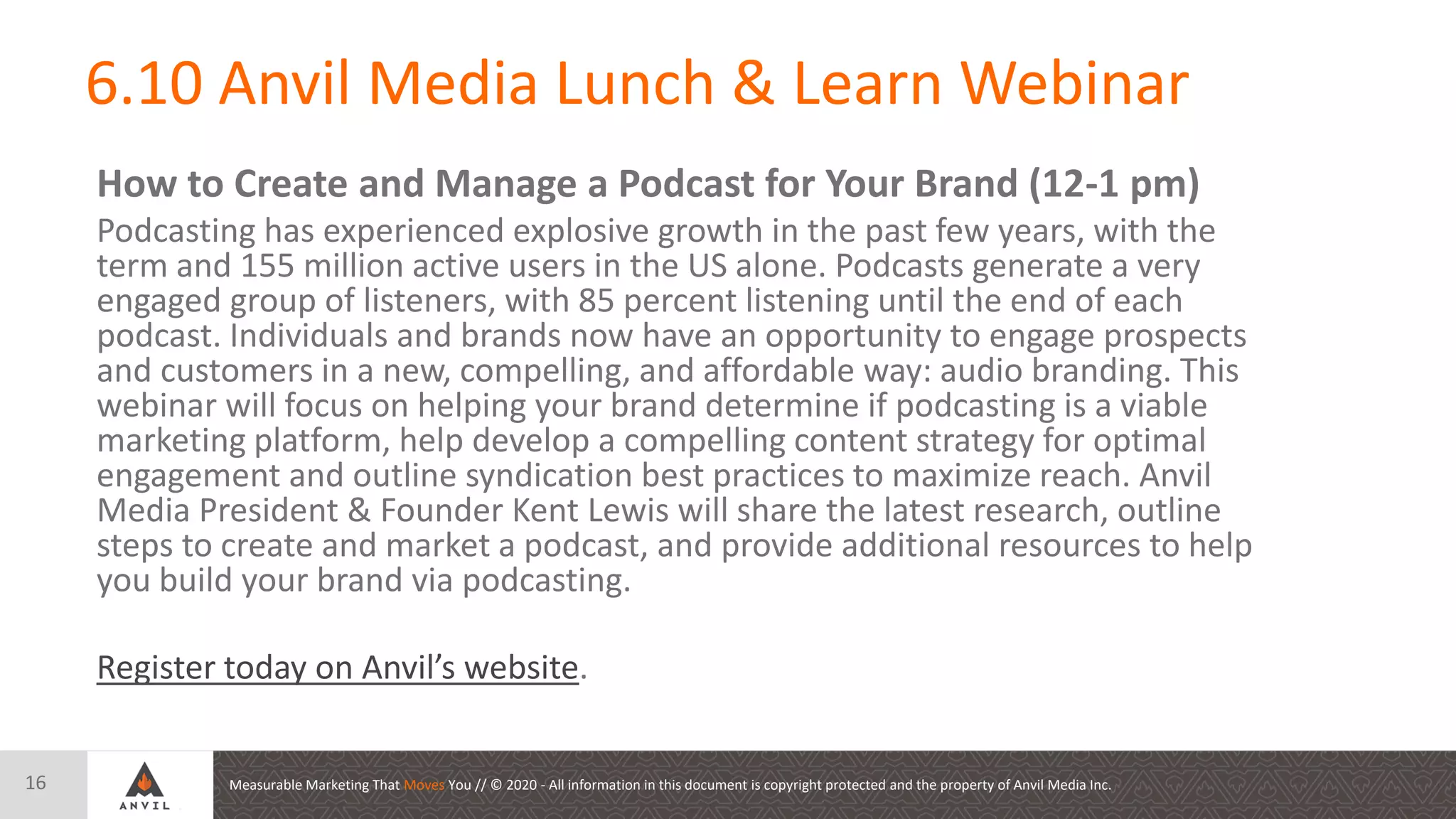 6.10 Anvil Media Lunch & Learn Webinar

How to Create and Manage a Podcast for Your Brand (12-1 pm)

Podcasting has experienced explosive growth in the past few years, with the term and 155 million active users in the US alone. Podcasts generate a very engaged group of listeners, with 85 percent listening until the end of each podcast. Individuals and brands now have an opportunity to engage prospects and customers in a new, compelling, and affordable way: audio branding. This webinar will focus on helping your brand determine if podcasting is a viable marketing platform, help develop a compelling content strategy for optimal engagement and outline syndication best practices to maximize reach. Anvil Media President & Founder Kent Lewis will share the latest research, outline steps to create and market a podcast, and provide additional resources to help you build your brand via podcasting.

Register today on Anvil's website.

16

ANVIL

Measurable Marketing That Moves You // © 2020 - All information in this document is copyright protected and the property of Anvil Media Inc.